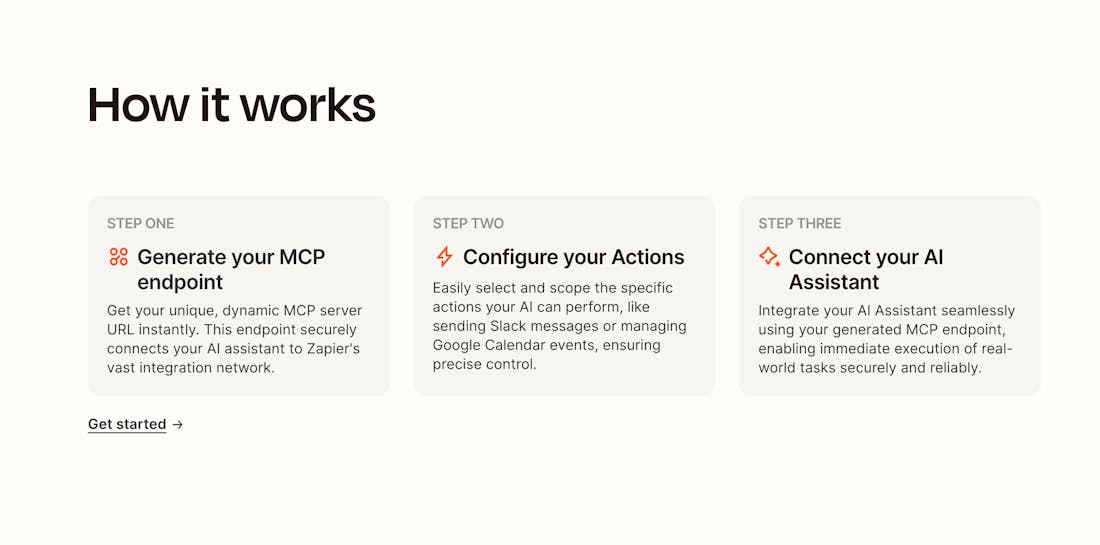 How it works

STEP ONE

Generate your MCP endpoint

Get your unique, dynamic MCP server URL instantly. This endpoint securely connects your AI assistant to Zapier's vast integration network.

STEP TWO

Configure your Actions

Easily select and scope the specific actions your AI can perform, like sending Slack messages or managing Google Calendar events, ensuring precise control.

STEP THREE

Connect your AI Assistant

Integrate your AI Assistant seamlessly using your generated MCP endpoint, enabling immediate execution of real-world tasks securely and reliably.

Get started →